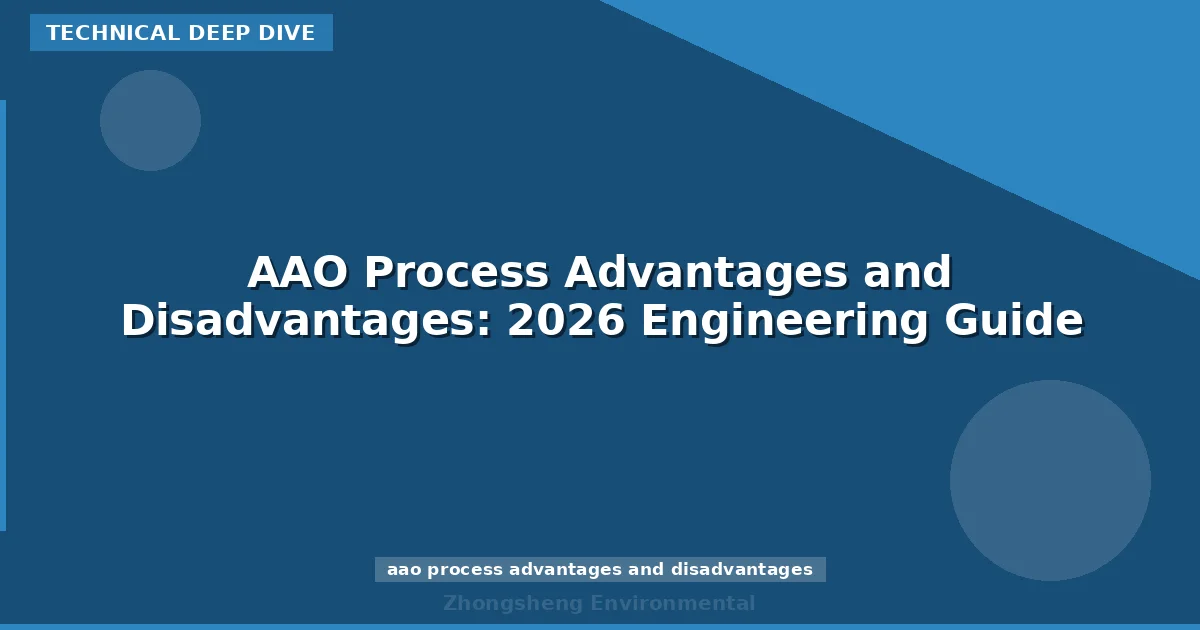 TECHNICAL DEEP DIVE

AAO Process Advantages and Disadvantages: 2026 Engineering Guide

aao process advantages and disadvantages

Zhongsheng Environmental